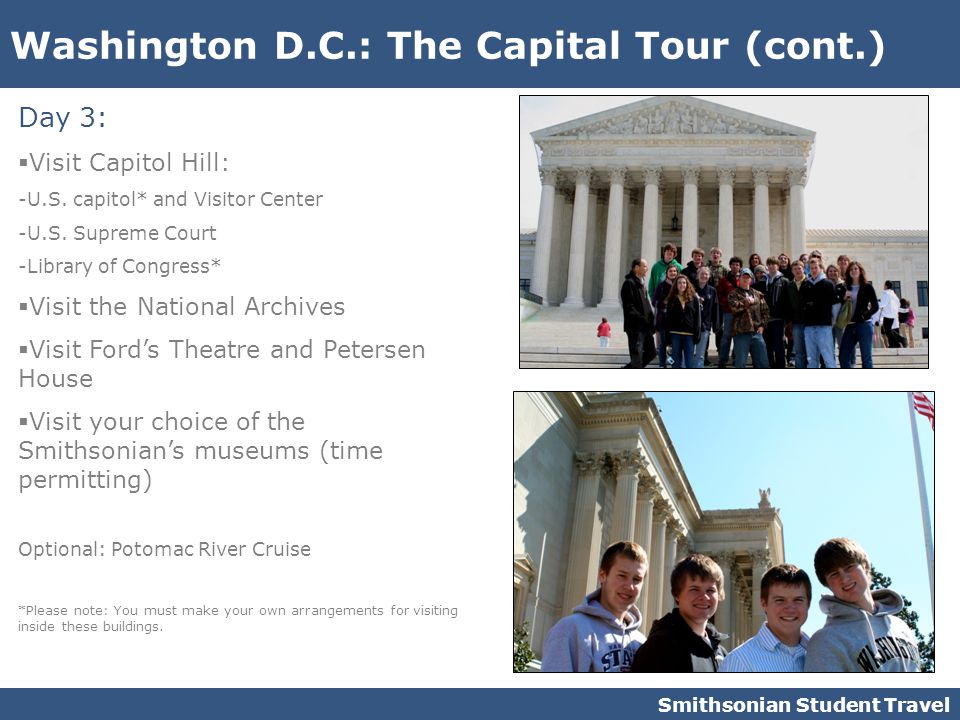 Washington D.C.: The Capital Tour (cont.)

Day 3:

▪Visit Capitol Hill:

-U.S. capitol* and Visitor Center

-U.S. Supreme Court

-Library of Congress*

▪Visit the National Archives

▪Visit Ford's Theatre and Petersen House

▪Visit your choice of the Smithsonian's museums (time permitting)

Optional: Potomac River Cruise

*Please note: You must make your own arrangements for visiting inside these buildings.

Smithsonian Student Travel